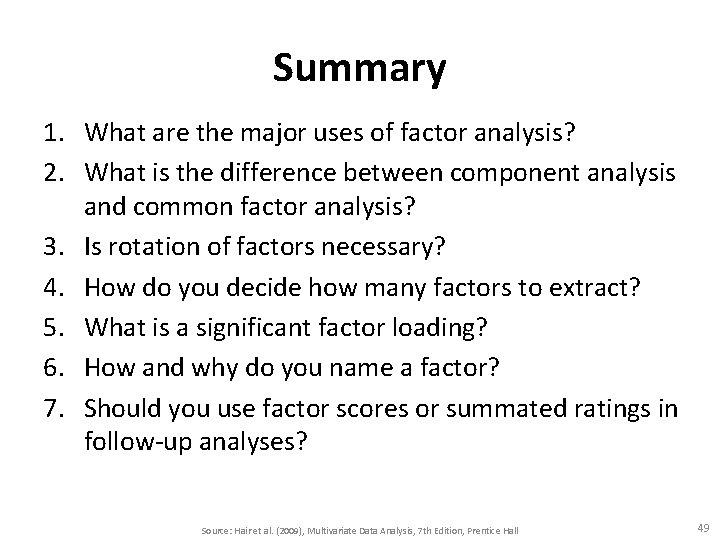 Summary

1. What are the major uses of factor analysis?
2. What is the difference between component analysis and common factor analysis?
3. Is rotation of factors necessary?
4. How do you decide how many factors to extract?
5. What is a significant factor loading?
6. How and why do you name a factor?
7. Should you use factor scores or summated ratings in follow-up analyses?

Source: Hair et al. (2009), Multivariate Data Analysis, 7th Edition, Prentice Hall

49